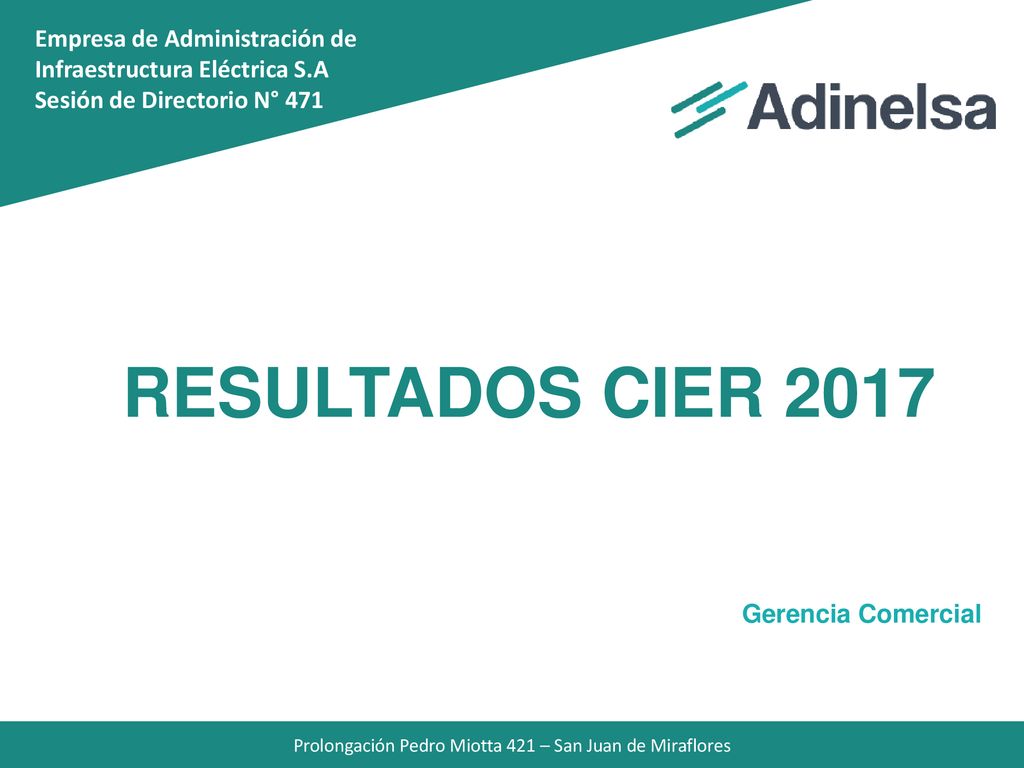 Empresa de Administración de Infraestructura Eléctrica S.A
Sesión de Directorio N° 471

Adinelsa

RESULTADOS CIER 2017

Gerencia Comercial

Prolongación Pedro Miotta 421 – San Juan de Miraflores